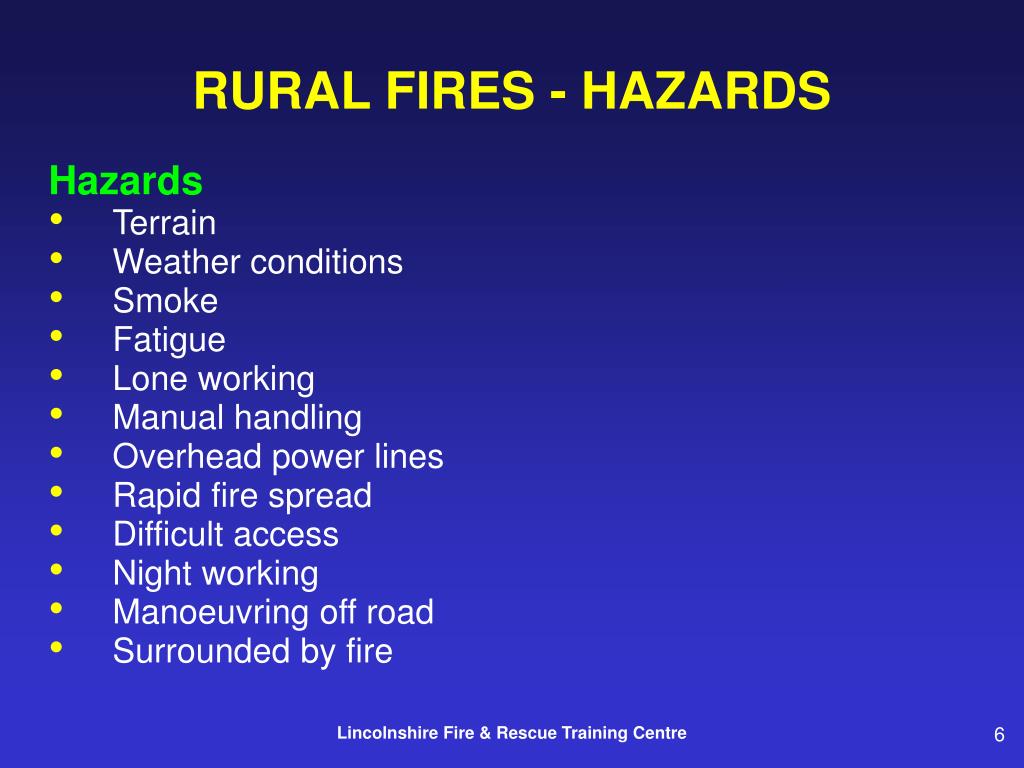 RURAL FIRES - HAZARDS

Hazards
• Terrain
• Weather conditions
• Smoke
• Fatigue
• Lone working
• Manual handling
• Overhead power lines
• Rapid fire spread
• Difficult access
• Night working
• Manoeuvring off road
• Surrounded by fire

Lincolnshire Fire & Rescue Training Centre

6